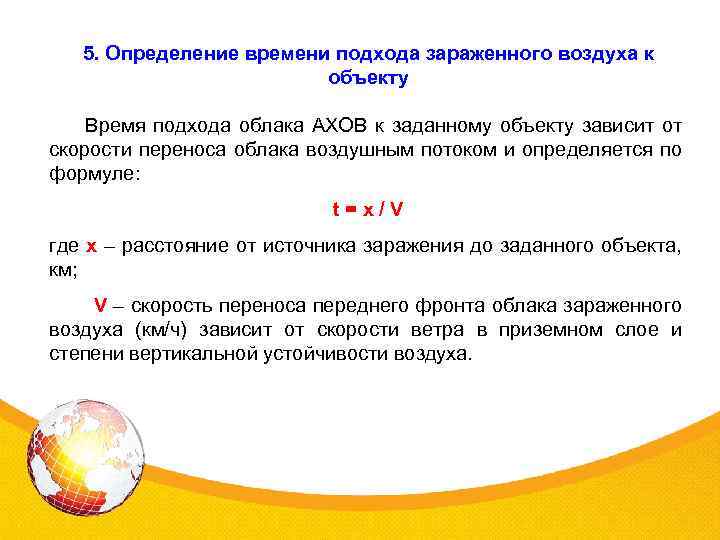 5. Определение времени подхода зараженного воздуха к объекту

Время подхода облака АХОВ к заданному объекту зависит от скорости переноса облака воздушным потоком и определяется по формуле:

$t = x / V$

где x – расстояние от источника заражения до заданного объекта, км;

V – скорость переноса переднего фронта облака зараженного воздуха (км/ч) зависит от скорости ветра в приземном слое и степени вертикальной устойчивости воздуха.